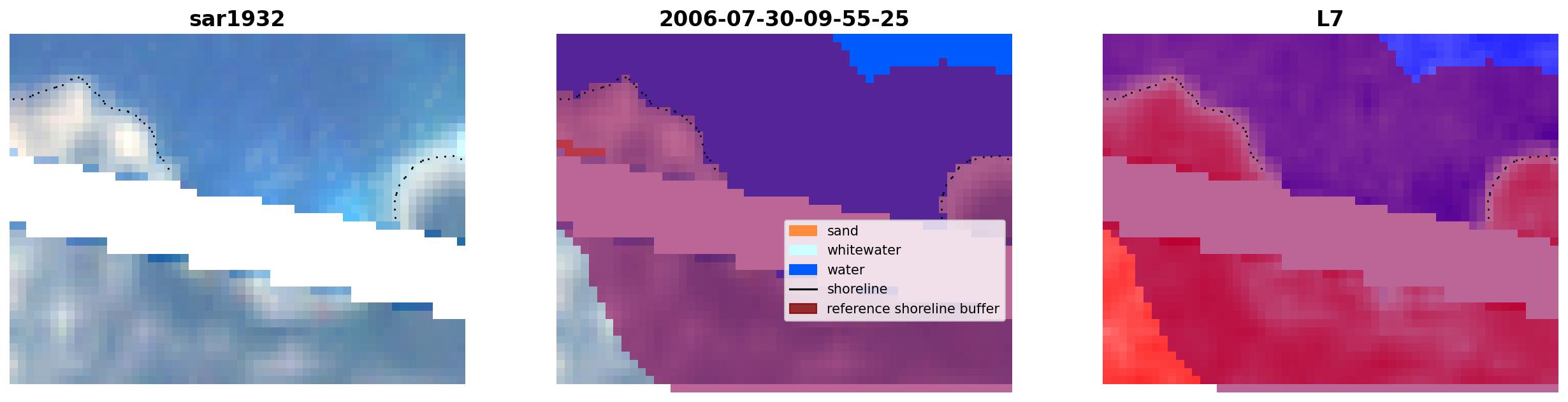 sar1932

2006-07-30-09-55-25

sand
whitewater
water
shoreline
reference shoreline buffer

L7